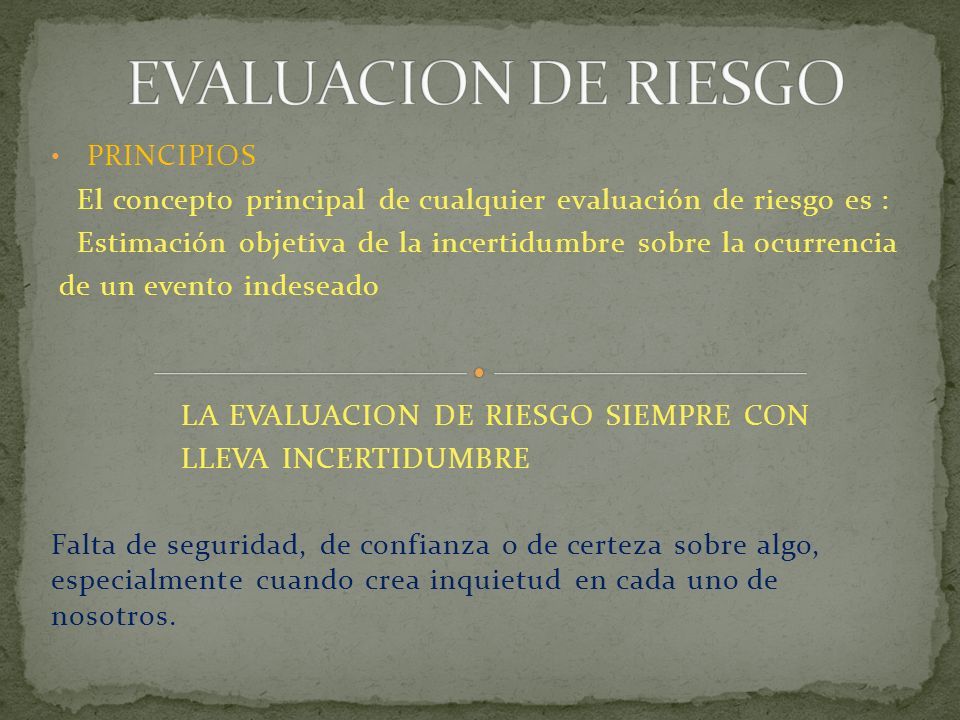 EVALUACION DE RIESGO

• PRINCIPIOS

El concepto principal de cualquier evaluación de riesgo es :

Estimación objetiva de la incertidumbre sobre la ocurrencia de un evento indeseado

LA EVALUACION DE RIESGO SIEMPRE CON LLEVA INCERTIDUMBRE

Falta de seguridad, de confianza o de certeza sobre algo, especialmente cuando crea inquietud en cada uno de nosotros.